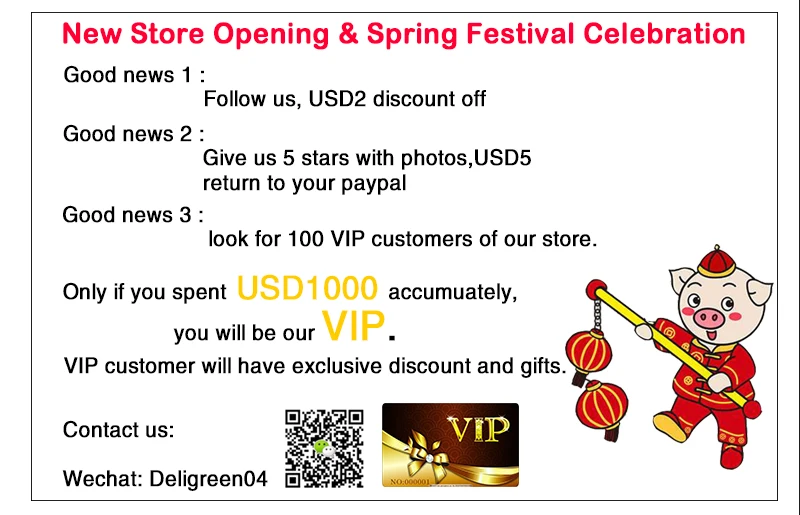 New Store Opening & Spring Festival Celebration

Good news 1 :
Follow us, USD2 discount off

Good news 2 :
Give us 5 stars with photos,USD5 return to your paypal

Good news 3 :
look for 100 VIP customers of our store.

Only if you spent USD1000 accumuately,
you will be our VIP.
VIP customer will have exclusive discount and gifts.

Contact us:

Wechat: Deligreen04

VIP
NO:000001